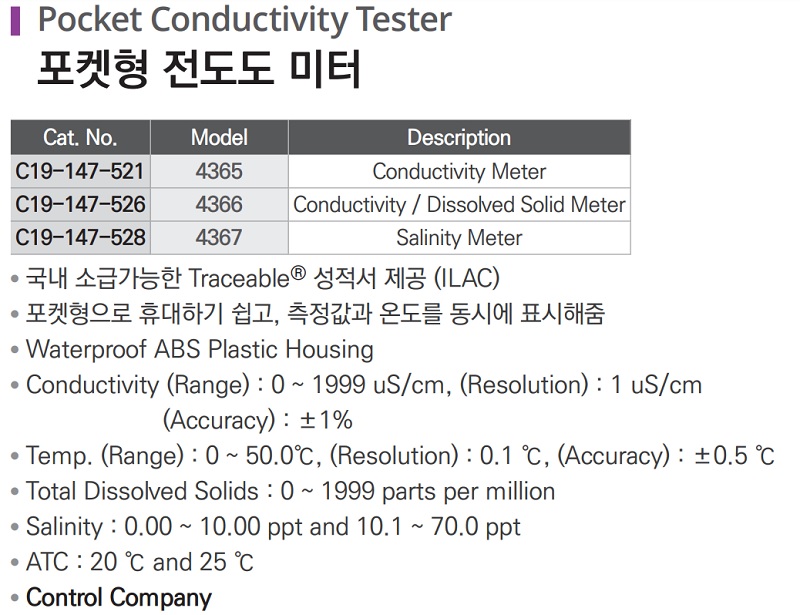 Pocket Conductivity Tester
포켓형 전도도 미터

| Cat. No. | Model | Description |
|---|---|---|
| C19-147-521 | 4365 | Conductivity Meter |
| C19-147-526 | 4366 | Conductivity / Dissolved Solid Meter |
| C19-147-528 | 4367 | Salinity Meter |

• 국내 소급가능한 Traceable® 성적서 제공 (ILAC)
• 포켓형으로 휴대하기 쉽고, 측정값과 온도를 동시에 표시해줌
• Waterproof ABS Plastic Housing
• Conductivity (Range) : 0 ~ 1999 uS/cm, (Resolution) : 1 uS/cm (Accuracy) : ±1%
• Temp. (Range) : 0 ~ 50.0℃, (Resolution) : 0.1 ℃, (Accuracy) : ±0.5 ℃
• Total Dissolved Solids : 0 ~ 1999 parts per million
• Salinity : 0.00 ~ 10.00 ppt and 10.1 ~ 70.0 ppt
• ATC : 20 ℃ and 25 ℃
• Control Company